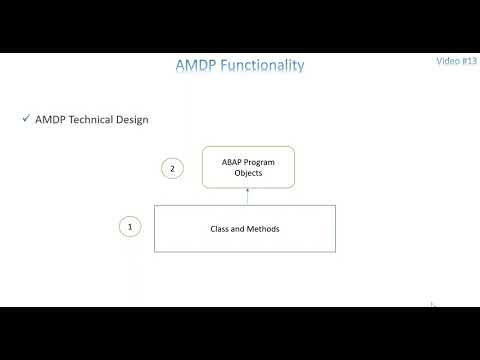 AMDP Functionality

Video #13

✓ AMDP Technical Design

2

ABAP Program Objects

1

Class and Methods